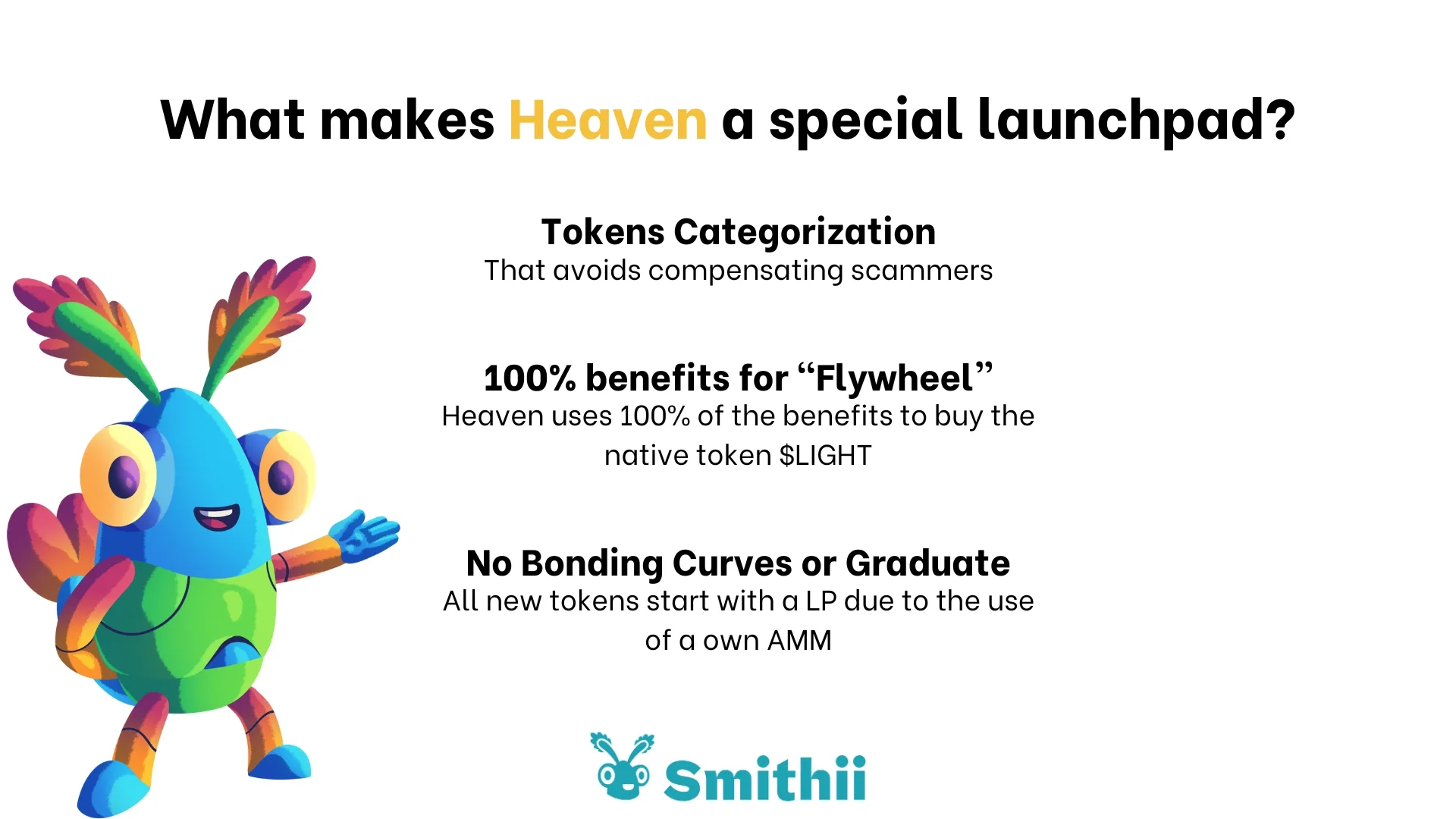 What makes Heaven a special launchpad?

Tokens Categorization
That avoids compensating scammers

100% benefits for “Flywheel”
Heaven uses 100% of the benefits to buy the native token $LIGHT

No Bonding Curves or Graduate
All new tokens start with a LP due to the use of a own AMM

Smithii